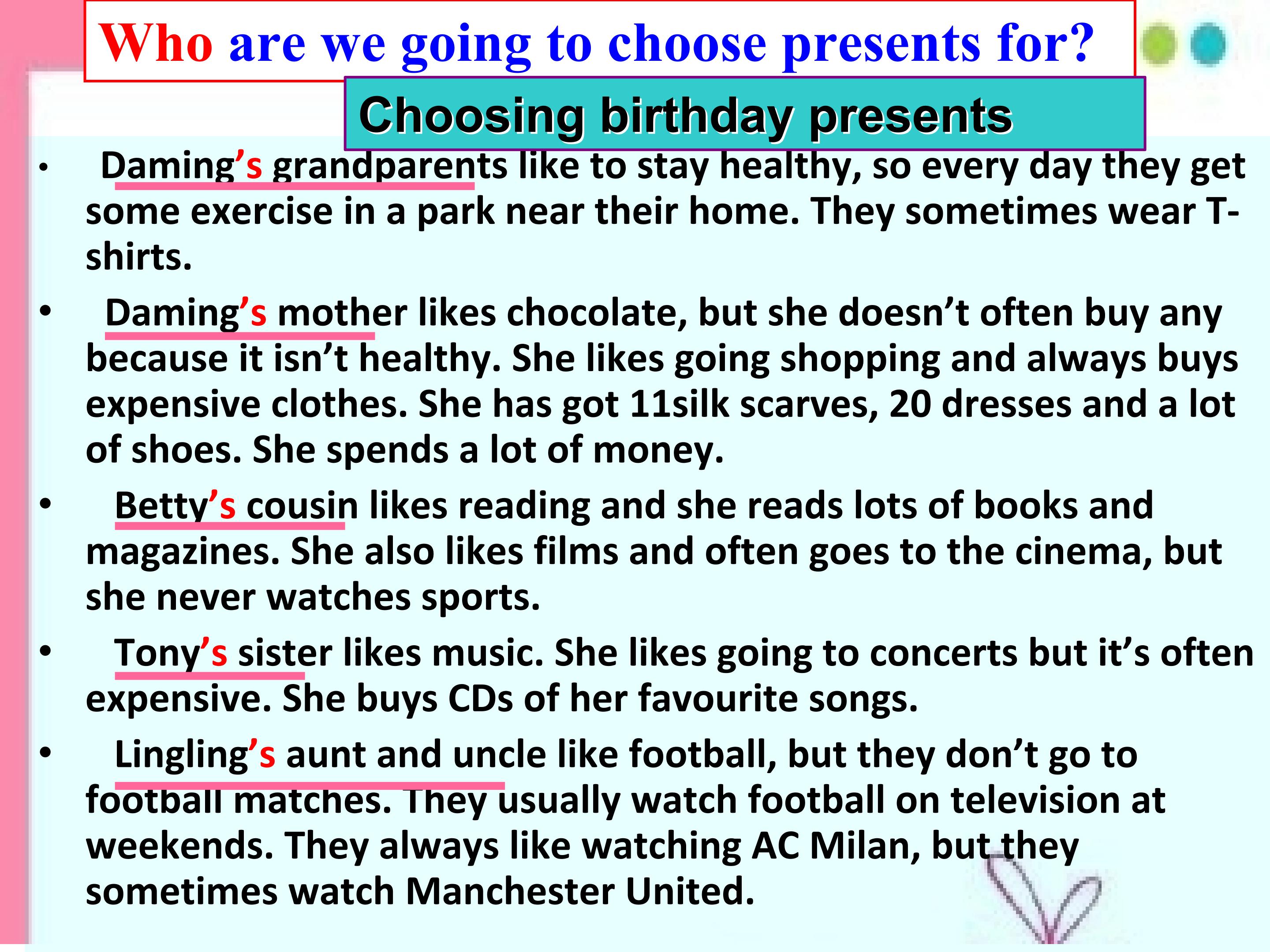 Who are we going to choose presents for?

Choosing birthday presents

• Daming's grandparents like to stay healthy, so every day they get some exercise in a park near their home. They sometimes wear T-shirts.

• Daming's mother likes chocolate, but she doesn't often buy any because it isn't healthy. She likes going shopping and always buys expensive clothes. She has got 11silk scarves, 20 dresses and a lot of shoes. She spends a lot of money.

• Betty's cousin likes reading and she reads lots of books and magazines. She also likes films and often goes to the cinema, but she never watches sports.

• Tony's sister likes music. She likes going to concerts but it's often expensive. She buys CDs of her favourite songs.

• Lingling's aunt and uncle like football, but they don't go to football matches. They usually watch football on television at weekends. They always like watching AC Milan, but they sometimes watch Manchester United.